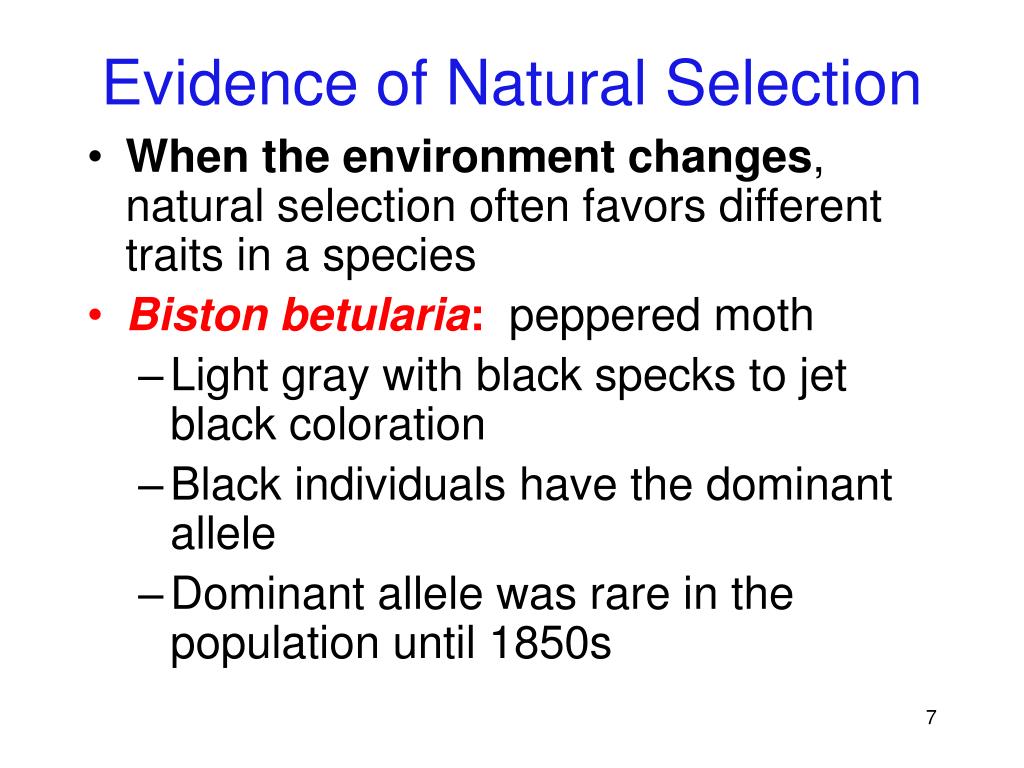 Evidence of Natural Selection

• When the environment changes, natural selection often favors different traits in a species

• Biston betularia: peppered moth

– Light gray with black specks to jet black coloration

– Black individuals have the dominant allele

– Dominant allele was rare in the population until 1850s

7